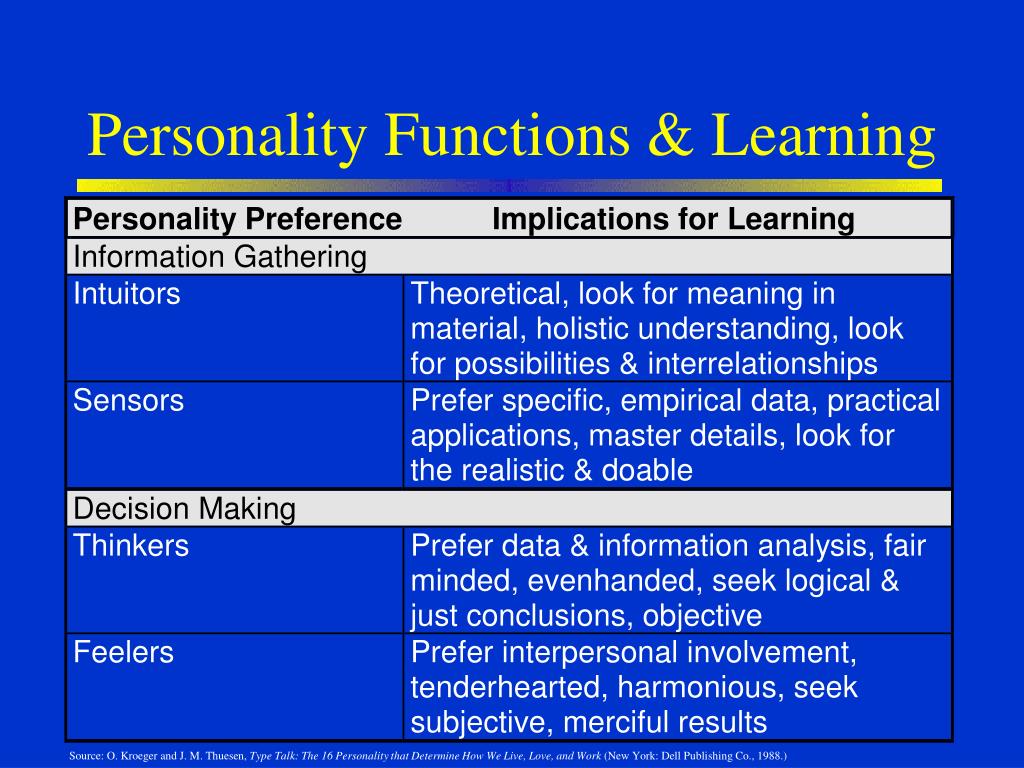 Personality Functions & Learning

| Personality Preference | Implications for Learning |
|---|---|
| Information Gathering | |
| Intuitors | Theoretical, look for meaning in material, holistic understanding, look for possibilities & interrelationships |
| Sensors | Prefer specific, empirical data, practical applications, master details, look for the realistic & doable |
| Decision Making | |
| Thinkers | Prefer data & information analysis, fair minded, evenhanded, seek logical & just conclusions, objective |
| Feelers | Prefer interpersonal involvement, tenderhearted, harmonious, seek subjective, merciful results |

Source: O. Kroeger and J. M. Thuesen, Type Talk: The 16 Personality that Determine How We Live, Love, and Work (New York: Dell Publishing Co., 1988.)